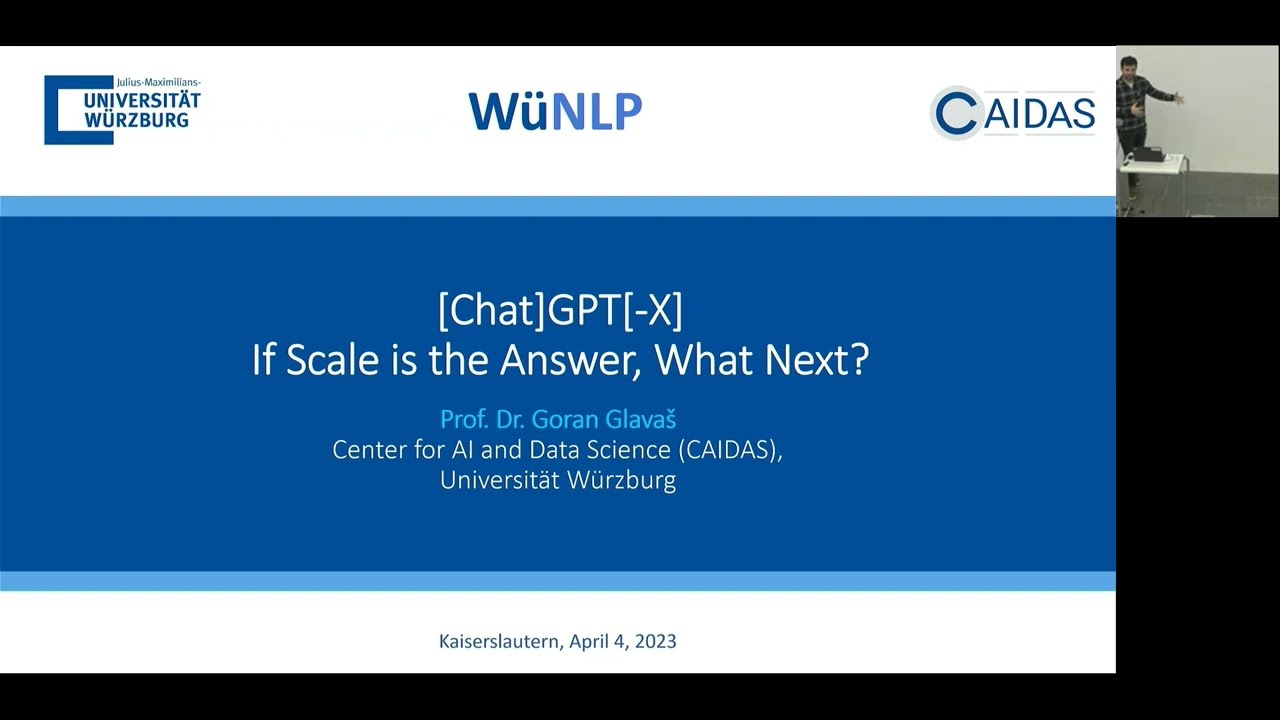 Julius-Maximilians-
UNIVERSITÄT
WÜRZBURG

WüNLP

CAIDAS

[Chat]GPT[-X]
If Scale is the Answer, What Next?

Prof. Dr. Goran Glavaš
Center for AI and Data Science (CAIDAS),
Universität Würzburg

Kaiserslautern, April 4, 2023